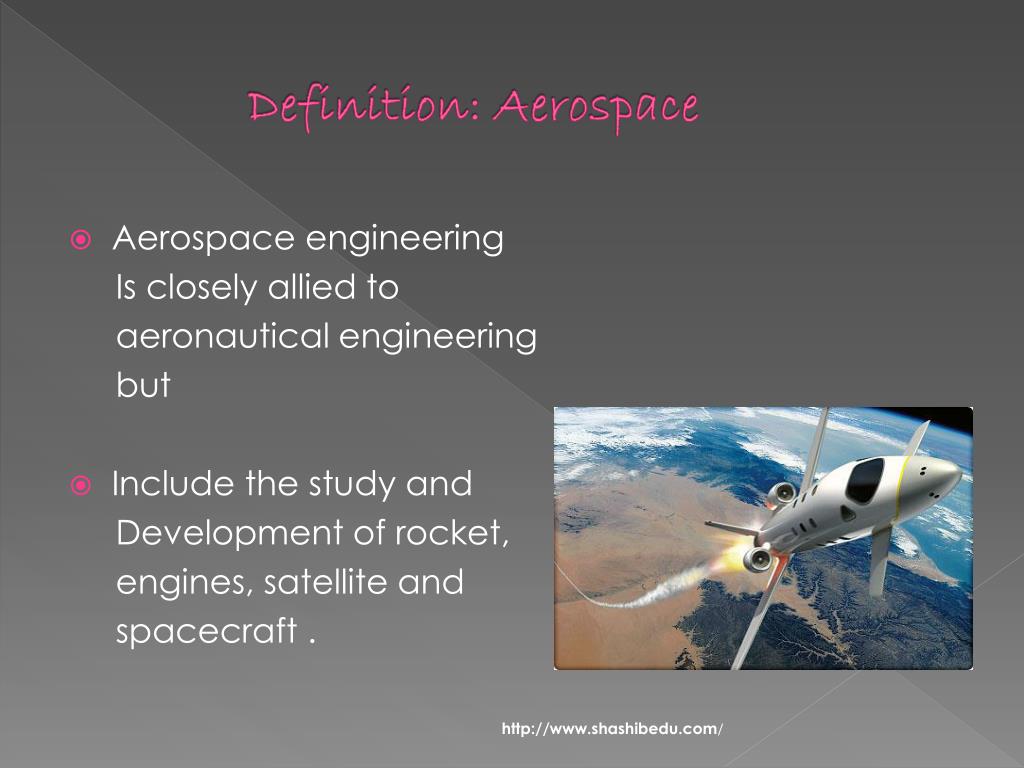 Definition: Aerospace

Aerospace engineering Is closely allied to aeronautical engineering but

Include the study and Development of rocket, engines, satellite and spacecraft .

http://www.shashibedu.com/